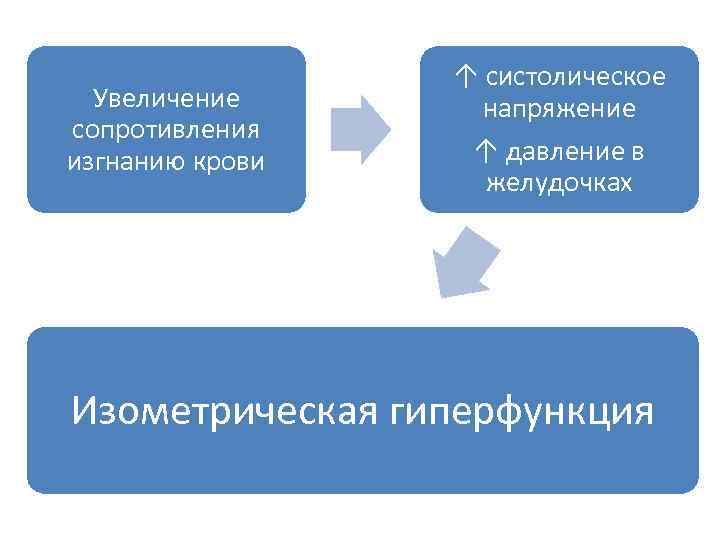 Увеличение сопротивления изгнанию крови

↑ систолическое напряжение

↑ давление в желудочках

Изометрическая гиперфункция